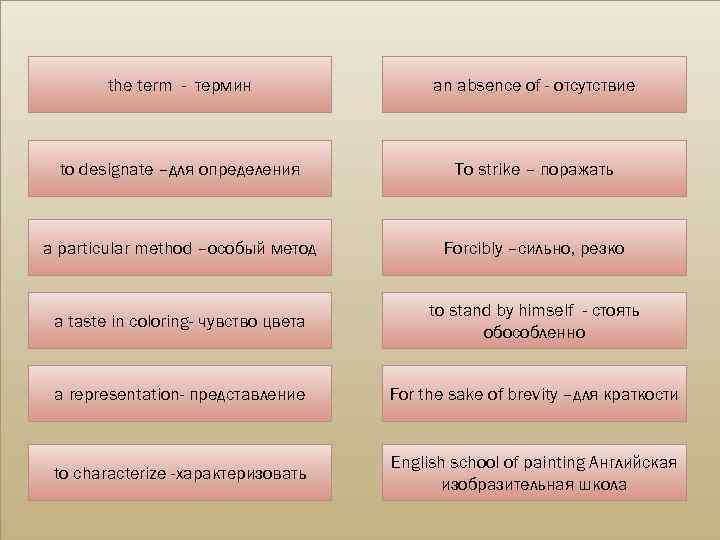 the term - термин

to designate –для определения

a particular method –особый метод

a taste in coloring- чувство цвета

a representation- представление

to characterize -характеризовать

an absence of - отсутствие

To strike – поражать

Forcibly –сильно, резко

to stand by himself - стоять обособленно

For the sake of brevity –для краткости

English school of painting Английская изобразительная школа